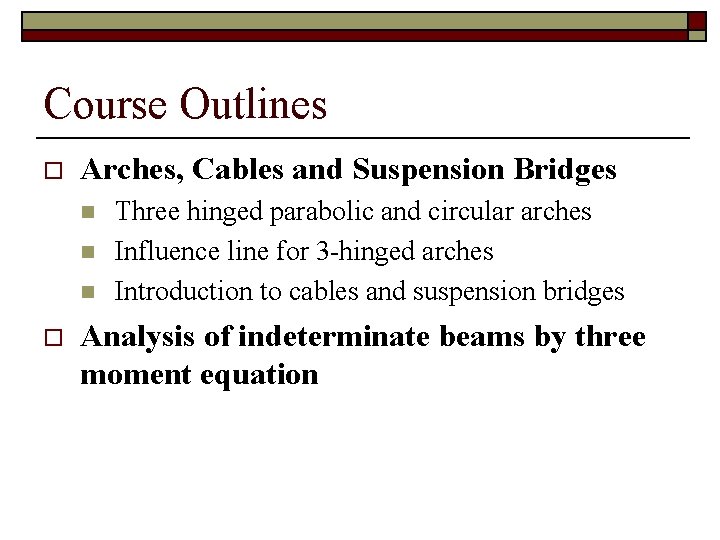 Course Outlines

Arches, Cables and Suspension Bridges

Three hinged parabolic and circular arches

Influence line for 3-hinged arches

Introduction to cables and suspension bridges

Analysis of indeterminate beams by three moment equation